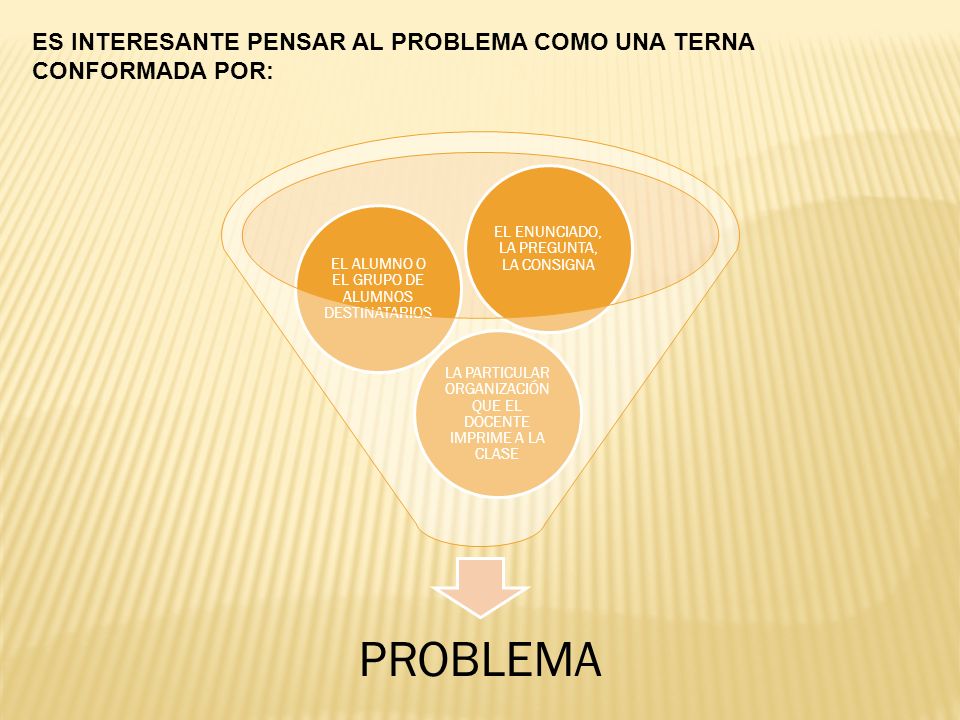 ES INTERESANTE PENSAR AL PROBLEMA COMO UNA TERNA CONFORMADA POR:

EL ALUMNO O EL GRUPO DE ALUMNOS DESTINATARIOS

EL ENUNCIADO, LA PREGUNTA, LA CONSIGNA

LA PARTICULAR ORGANIZACIÓN QUE EL DOCENTE IMPRIME A LA CLASE

PROBLEMA